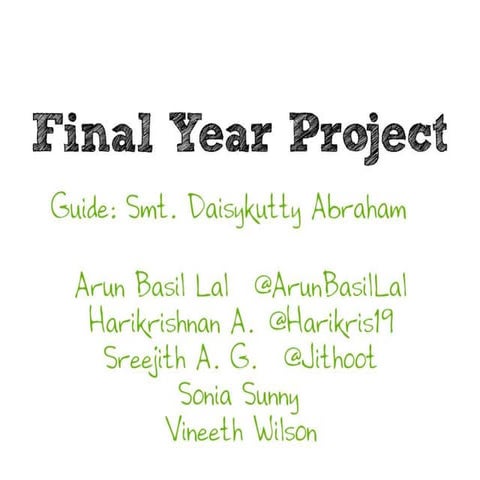 Final Year Project

Guide: Smt. Daisykutty Abraham

Arun Basil Lal @ArunBasilLal
Harikrishnan A. @Harikris19
Sreejith A. G. @Jithoot
Sonia Sunny
Vineeth Wilson